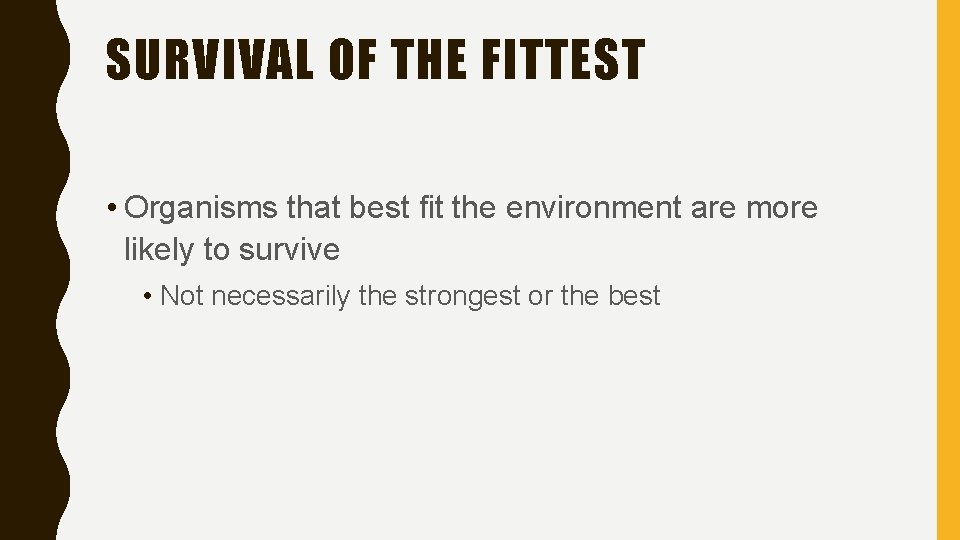 SURVIVAL OF THE FITTEST

• Organisms that best fit the environment are more likely to survive

• Not necessarily the strongest or the best